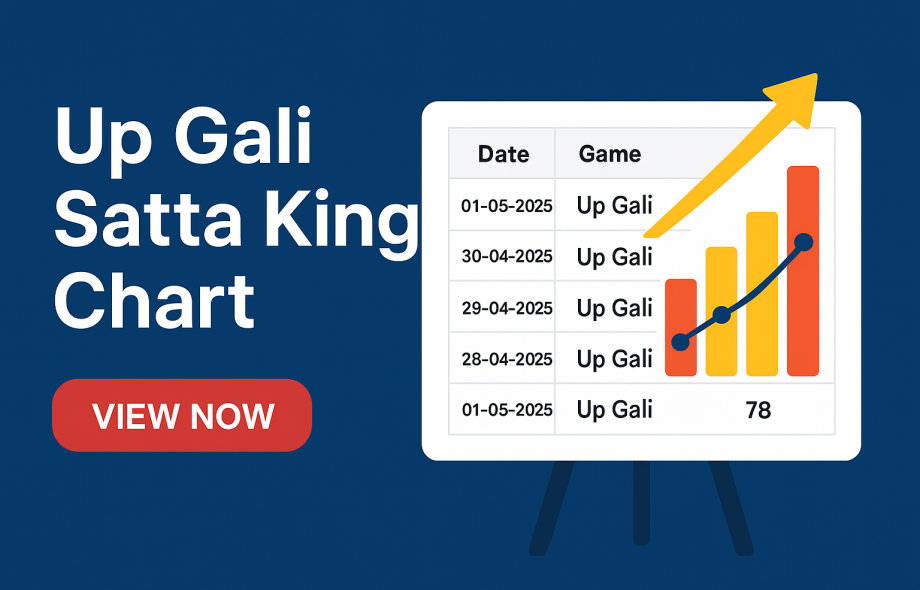 Up Gali Satta King Chart

VIEW NOW

| Date | Game | |
|---|---|---|
| 01-05-2025 | Up Gali | |
| 30-04-2025 | Up Gali | |
| 29-04-2025 | Up Gali | |
| 28-04-2025 | Up Gali | |
| 01-05-2025 | Up Gali | 78 |